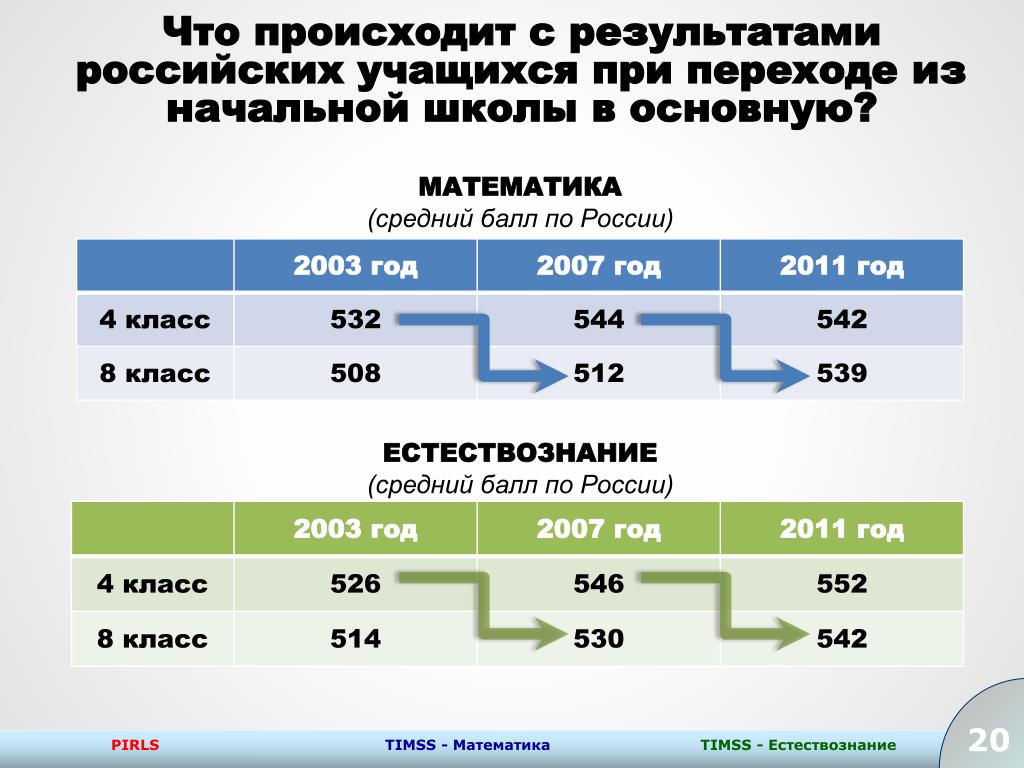 Что происходит с результатами российских учащихся при переходе из начальной школы в основную?

МАТЕМАТИКА
(средний балл по России)

| | 2003 год | 2007 год | 2011 год |
|---|---|---|---|
| 4 класс | 532 | 544 | 542 |
| 8 класс | 508 | 512 | 539 |

ЕСТЕСТВОЗНАНИЕ
(средний балл по России)

| | 2003 год | 2007 год | 2011 год |
|---|---|---|---|
| 4 класс | 526 | 546 | 552 |
| 8 класс | 514 | 530 | 542 |

PIRLS TIMSS - Математика TIMSS - Естествознание

20